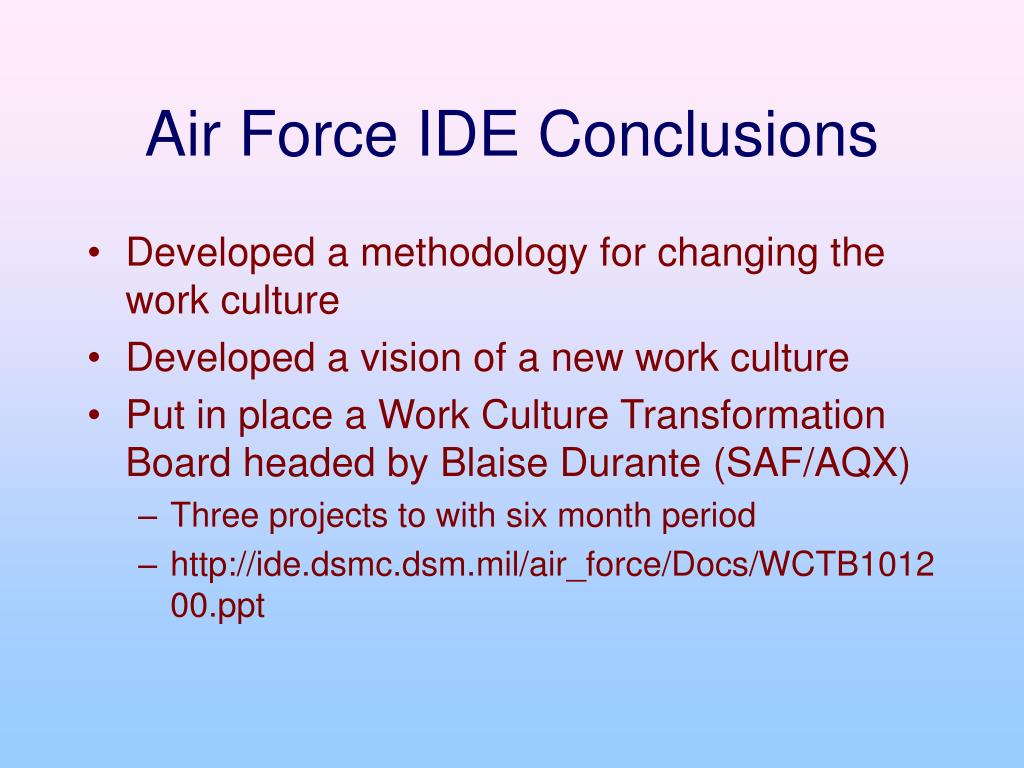 Air Force IDE Conclusions

• Developed a methodology for changing the work culture
• Developed a vision of a new work culture
• Put in place a Work Culture Transformation Board headed by Blaise Durante (SAF/AQX)
– Three projects to with six month period
– http://ide.dsmc.dsm.mil/air_force/Docs/WCTB101200.ppt